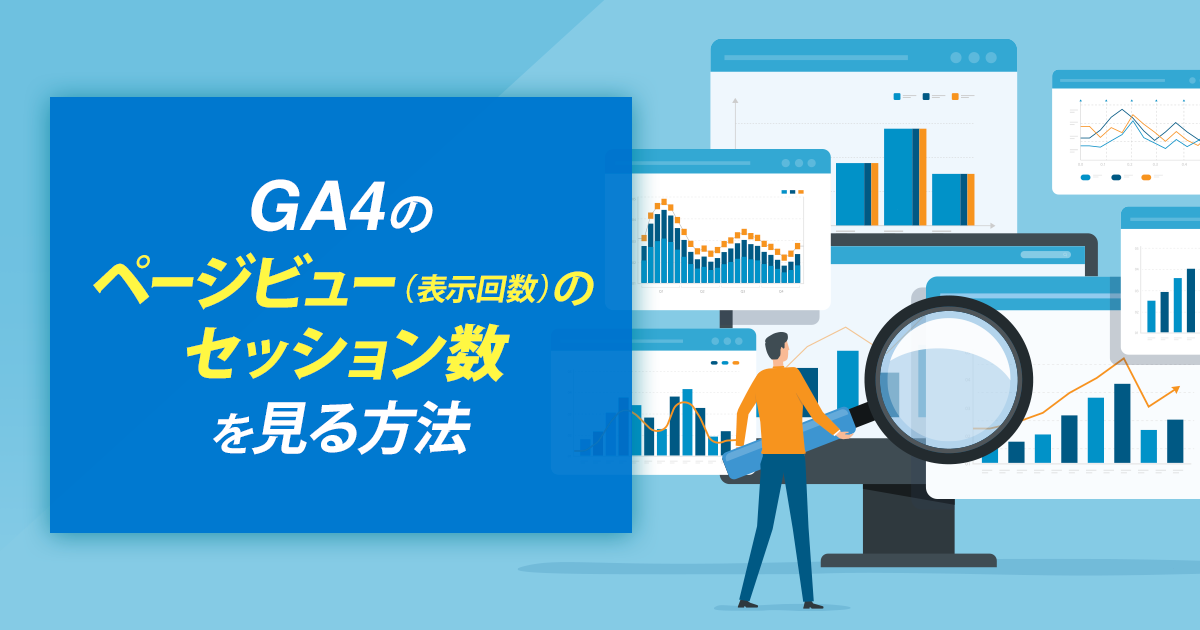 GA4の
ページビュー（表示回数）の
セッション数
を見る方法